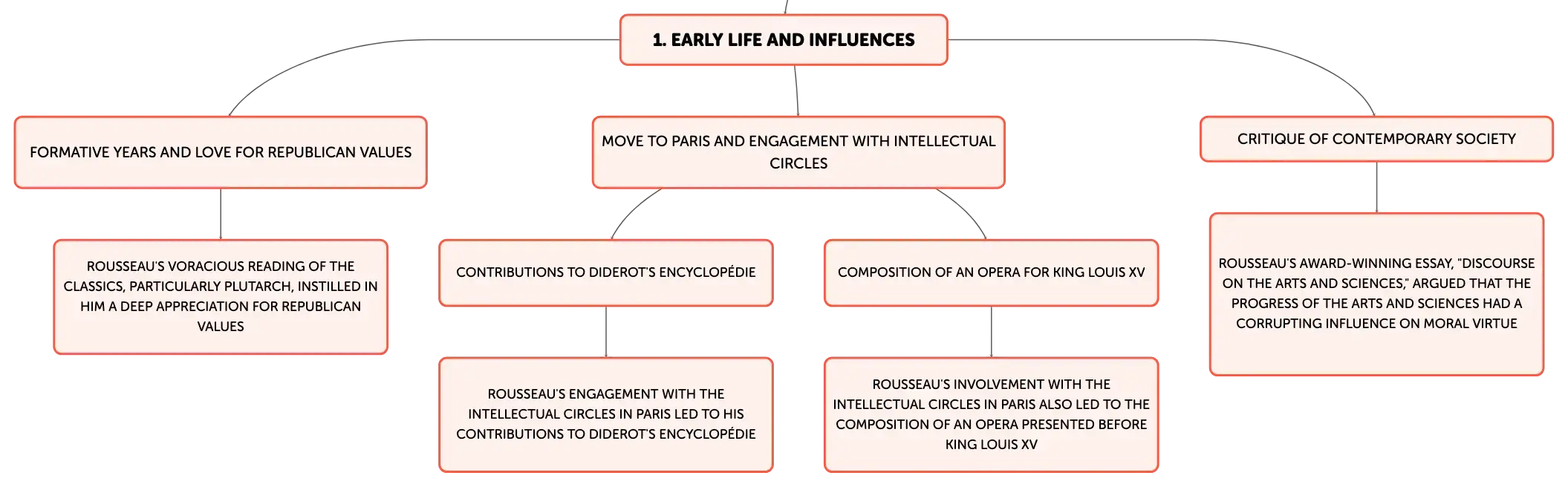 1. EARLY LIFE AND INFLUENCES

FORMATIVE YEARS AND LOVE FOR REPUBLICAN VALUES

ROUSSEAU'S VORACIOUS READING OF THE CLASSICS, PARTICULARLY PLUTARCH, INSTILLED IN HIM A DEEP APPRECIATION FOR REPUBLICAN VALUES

MOVE TO PARIS AND ENGAGEMENT WITH INTELLECTUAL CIRCLES

CONTRIBUTIONS TO DIDEROT'S ENCYCLOPÉDIE

ROUSSEAU'S ENGAGEMENT WITH THE INTELLECTUAL CIRCLES IN PARIS LED TO HIS CONTRIBUTIONS TO DIDEROT'S ENCYCLOPÉDIE

COMPOSITION OF AN OPERA FOR KING LOUIS XV

ROUSSEAU'S INVOLVEMENT WITH THE INTELLECTUAL CIRCLES IN PARIS ALSO LED TO THE COMPOSITION OF AN OPERA PRESENTED BEFORE KING LOUIS XV

CRITIQUE OF CONTEMPORARY SOCIETY

ROUSSEAU'S AWARD-WINNING ESSAY, "DISCOURSE ON THE ARTS AND SCIENCES," ARGUED THAT THE PROGRESS OF THE ARTS AND SCIENCES HAD A CORRUPTING INFLUENCE ON MORAL VIRTUE